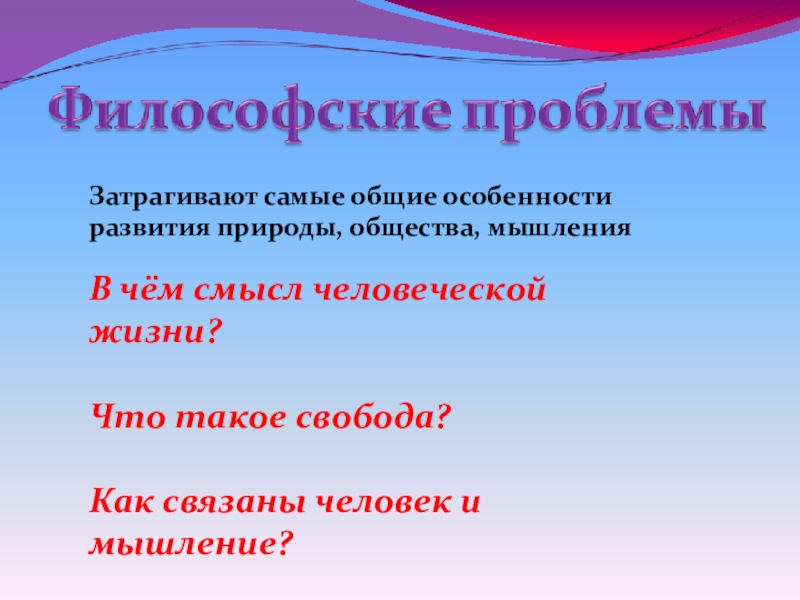 Философские проблемы

Затрагивают самые общие особенности развития природы, общества, мышления

В чём смысл человеческой жизни?

Что такое свобода?

Как связаны человек и мышление?